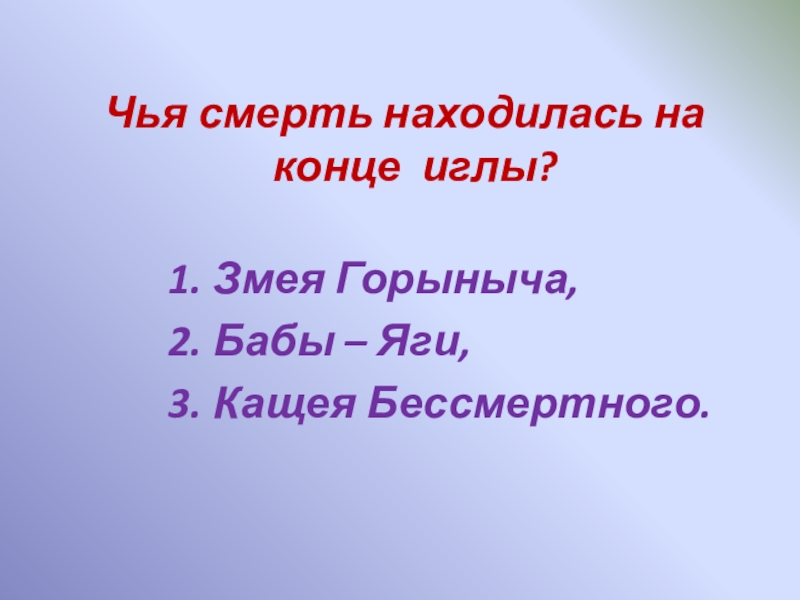 Чья смерть находилась на конце иглы?

1. Змея Горыныча,
2. Бабы – Яги,
3. Кащея Бессмертного.